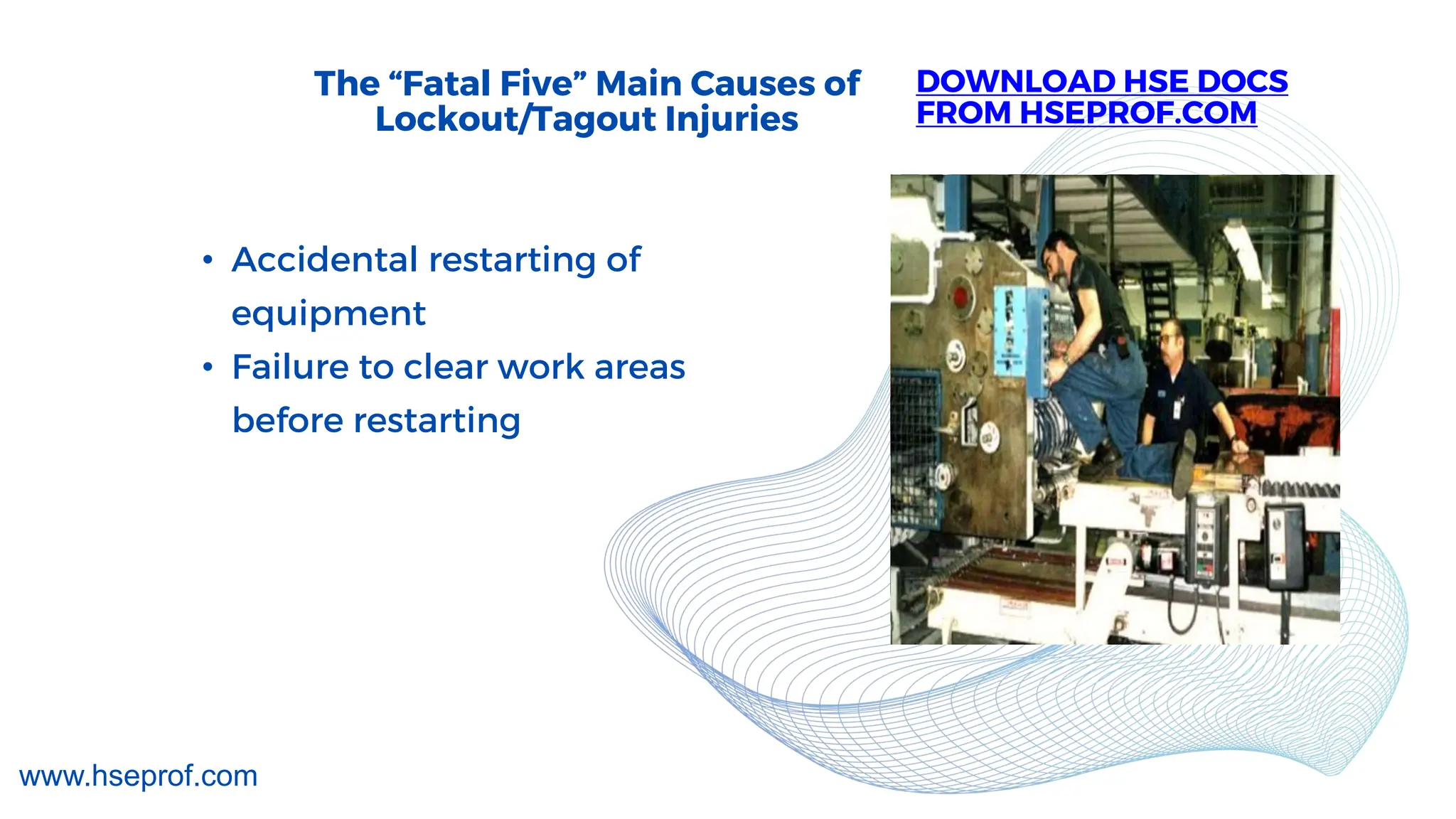 The “Fatal Five” Main Causes of Lockout/Tagout Injuries

DOWNLOAD HSE DOCS FROM HSEPROF.COM

• Accidental restarting of equipment
• Failure to clear work areas before restarting

www.hseprof.com